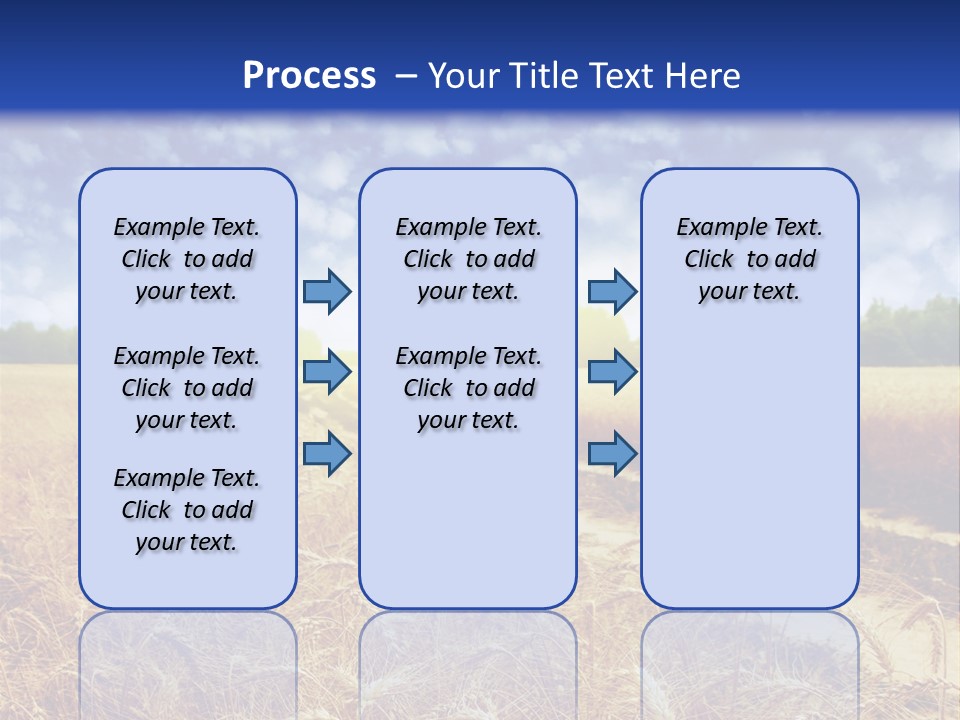 Process – Your Title Text Here

Example Text. Click to add your text.

Example Text. Click to add your text.

Example Text. Click to add your text.

Example Text. Click to add your text.

Example Text. Click to add your text.

Example Text. Click to add your text.